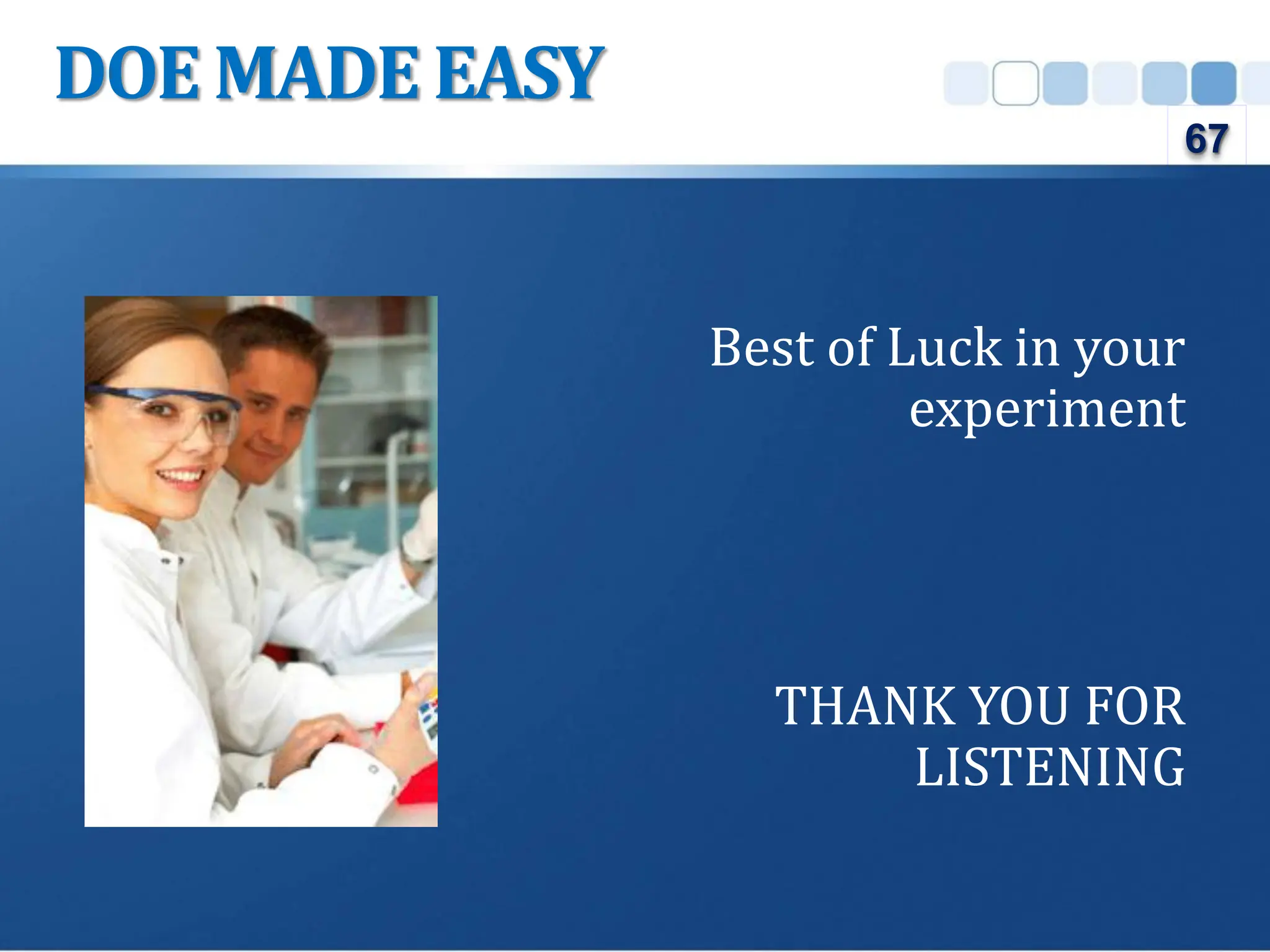 DOE MADE EASY

67

Best of Luck in your experiment

THANK YOU FOR LISTENING